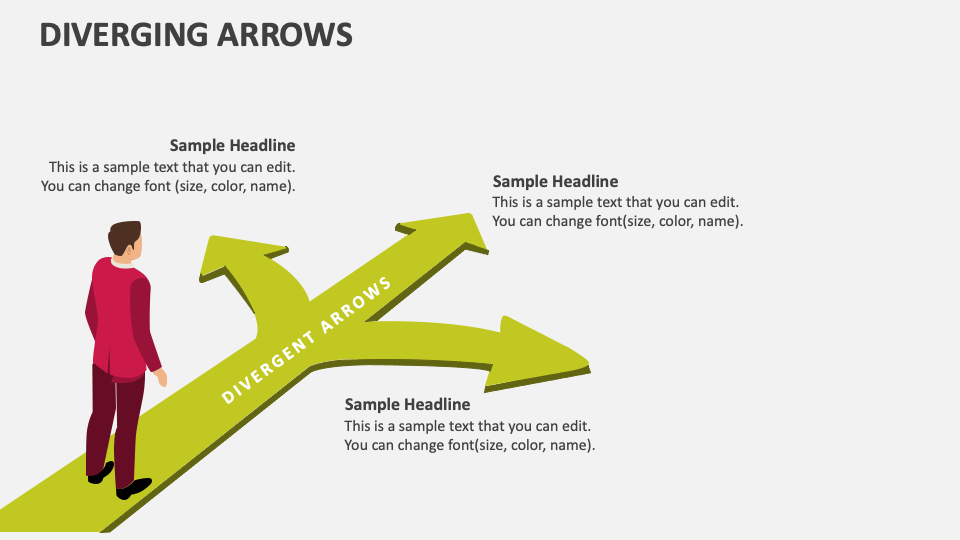 DIVERGING ARROWS

Sample Headline
This is a sample text that you can edit. You can change font (size, color, name).

Sample Headline
This is a sample text that you can edit. You can change font(size, color, name).

DIVERGENT ARROWS

Sample Headline
This is a sample text that you can edit. You can change font(size, color, name).